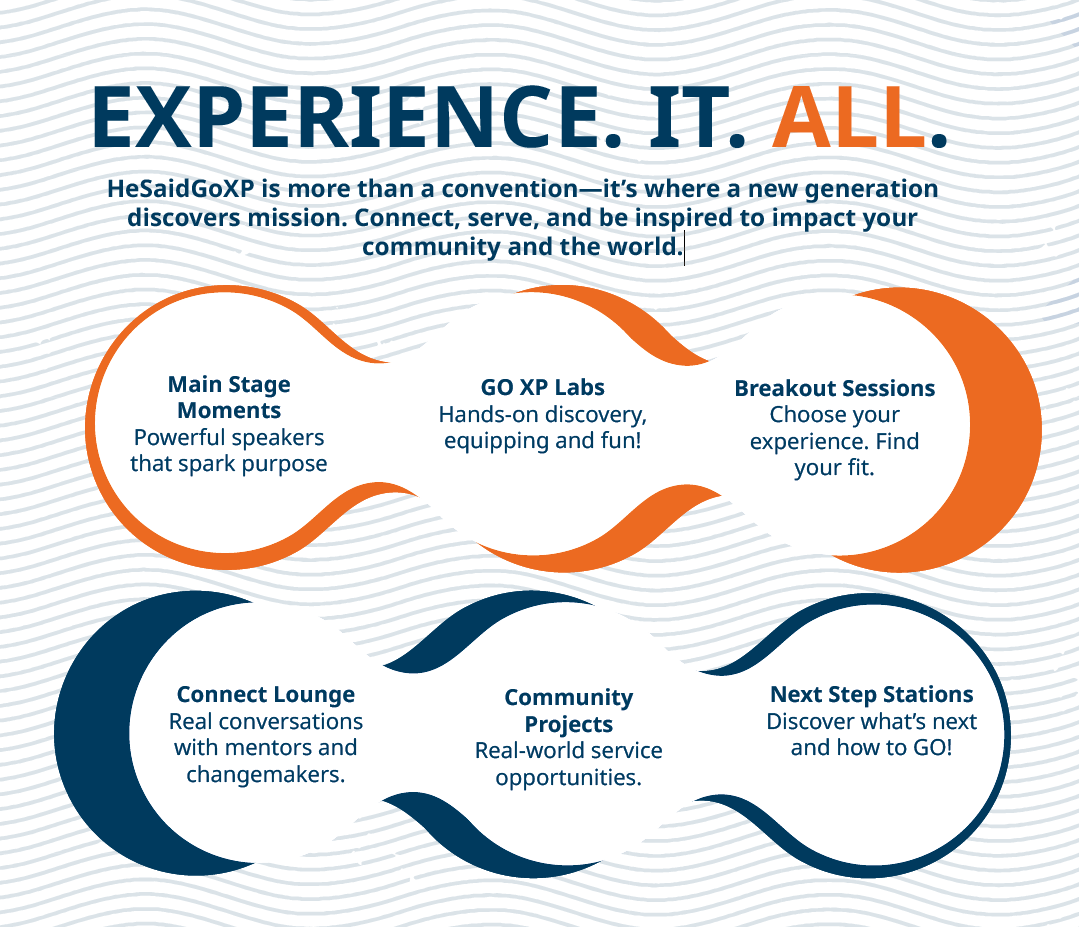 EXPERIENCE. IT. ALL.

HeSaidGoXP is more than a convention—it's where a new generation discovers mission. Connect, serve, and be inspired to impact your community and the world.

Main Stage Moments
Powerful speakers that spark purpose

GO XP Labs
Hands-on discovery, equipping and fun!

Breakout Sessions
Choose your experience. Find your fit.

Connect Lounge
Real conversations with mentors and changemakers.

Community Projects
Real-world service opportunities.

Next Step Stations
Discover what's next and how to GO!